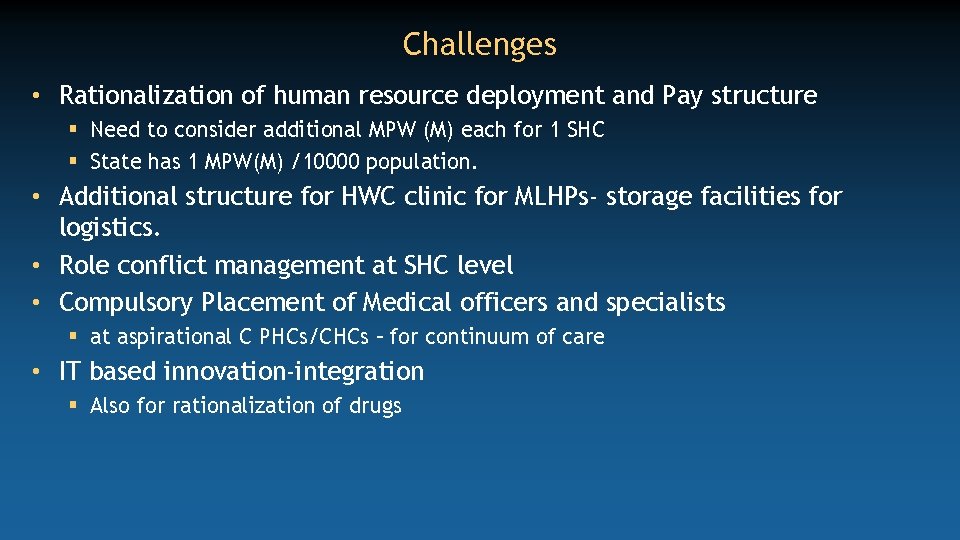 Challenges

• Rationalization of human resource deployment and Pay structure
  ▪ Need to consider additional MPW (M) each for 1 SHC
  ▪ State has 1 MPW(M) /10000 population.
• Additional structure for HWC clinic for MLHPs- storage facilities for logistics.
• Role conflict management at SHC level
• Compulsory Placement of Medical officers and specialists
  ▪ at aspirational C PHCs/CHCs – for continuum of care
• IT based innovation-integration
  ▪ Also for rationalization of drugs